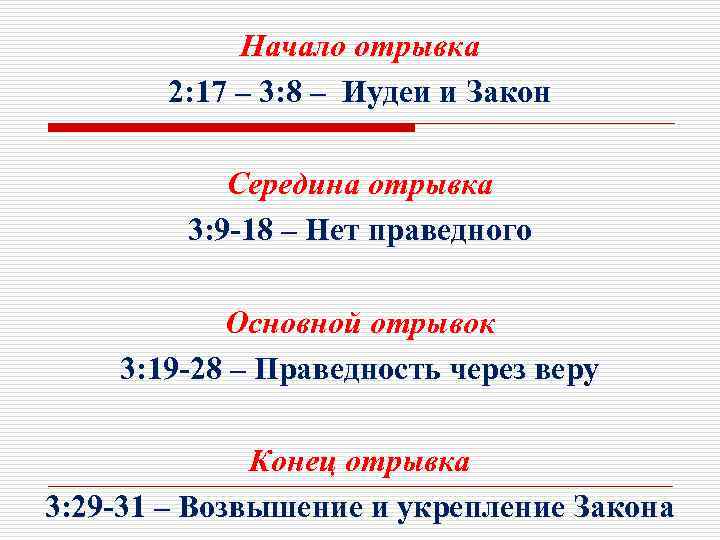 Начало отрывка
2:17 – 3:8 – Иудеи и Закон

Середина отрывка
3:9-18 – Нет праведного

Основной отрывок
3:19-28 – Праведность через веру

Конец отрывка
3:29-31 – Возвышение и укрепление Закона